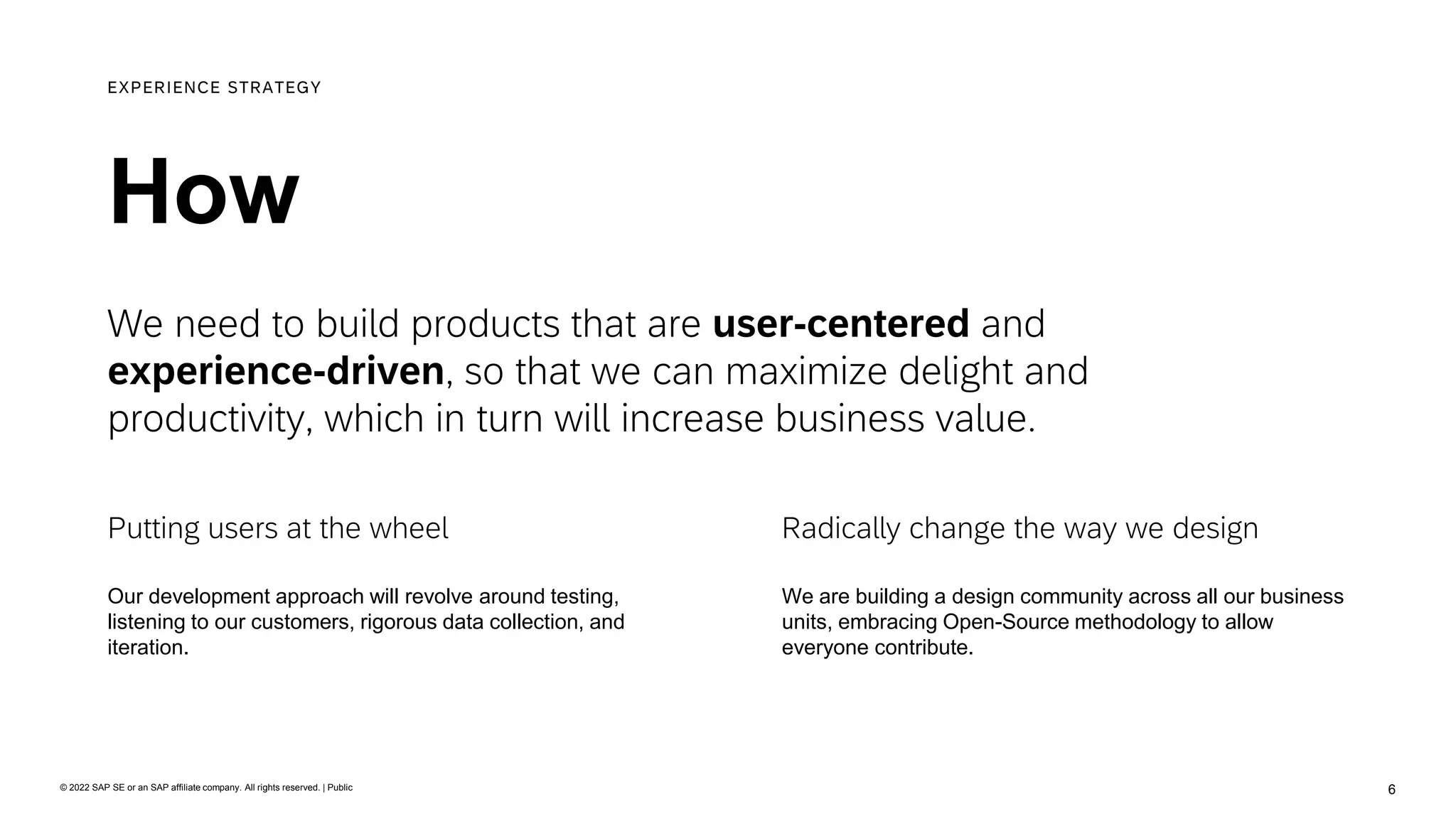 EXPERIENCE STRATEGY

How

We need to build products that are user-centered and experience-driven, so that we can maximize delight and productivity, which in turn will increase business value.

Putting users at the wheel

Our development approach will revolve around testing, listening to our customers, rigorous data collection, and iteration.

Radically change the way we design

We are building a design community across all our business units, embracing Open-Source methodology to allow everyone contribute.

© 2022 SAP SE or an SAP affiliate company. All rights reserved. | Public

6